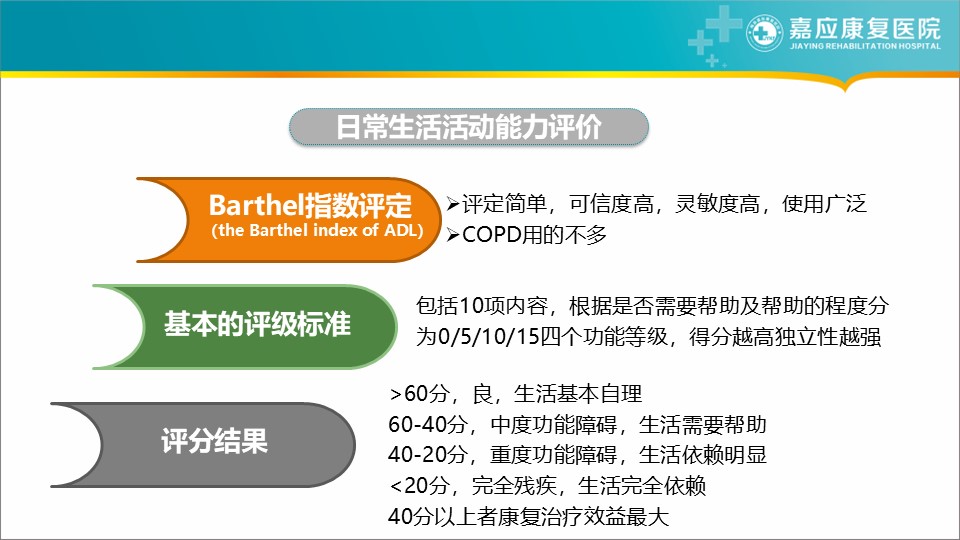 嘉应康复医院
JIAYING REHABILITATION HOSPITAL

日常生活活动能力评价

Barthel指数评定
(the Barthel index of ADL)

➢评定简单，可信度高，灵敏度高，使用广泛
➢COPD用的不多

基本的评级标准

包括10项内容，根据是否需要帮助及帮助的程度分为0/5/10/15四个功能等级，得分越高独立性越强

评分结果

>60分，良，生活基本自理
60-40分，中度功能障碍，生活需要帮助
40-20分，重度功能障碍，生活依赖明显
<20分，完全残疾，生活完全依赖
40分以上者康复治疗效益最大